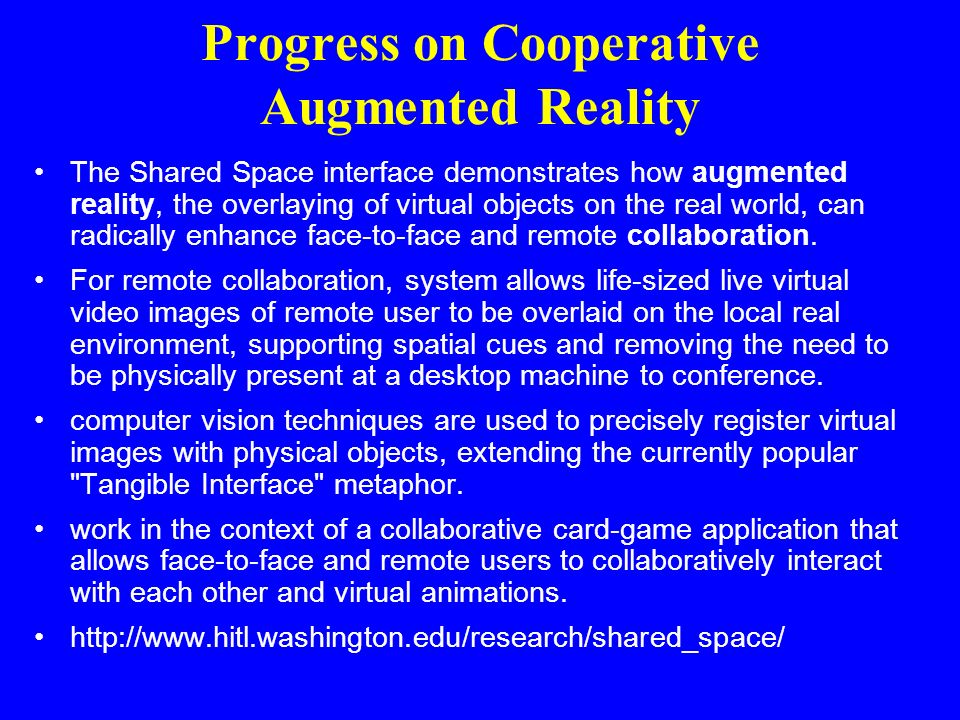 Progress on Cooperative Augmented Reality

• The Shared Space interface demonstrates how augmented reality, the overlaying of virtual objects on the real world, can radically enhance face-to-face and remote collaboration.

• For remote collaboration, system allows life-sized live virtual video images of remote user to be overlaid on the local real environment, supporting spatial cues and removing the need to be physically present at a desktop machine to conference.

• computer vision techniques are used to precisely register virtual images with physical objects, extending the currently popular "Tangible Interface" metaphor.

• work in the context of a collaborative card-game application that allows face-to-face and remote users to collaboratively interact with each other and virtual animations.

• http://www.hitl.washington.edu/research/shared_space/